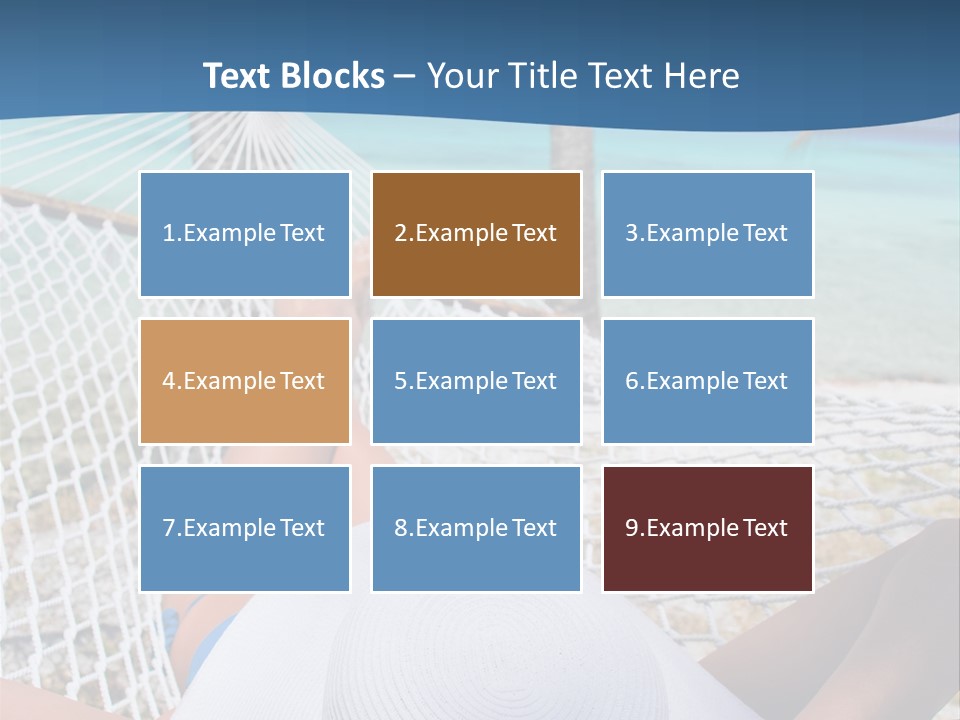 Text Blocks – Your Title Text Here

1.Example Text

2.Example Text

3.Example Text

4.Example Text

5.Example Text

6.Example Text

7.Example Text

8.Example Text

9.Example Text